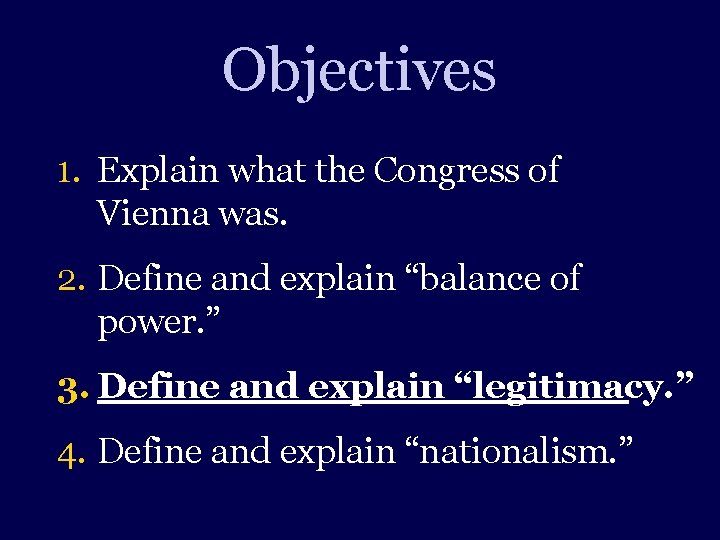 Objectives

1. Explain what the Congress of Vienna was.

2. Define and explain “balance of power.”

3. Define and explain “legitimacy.”

4. Define and explain “nationalism.”